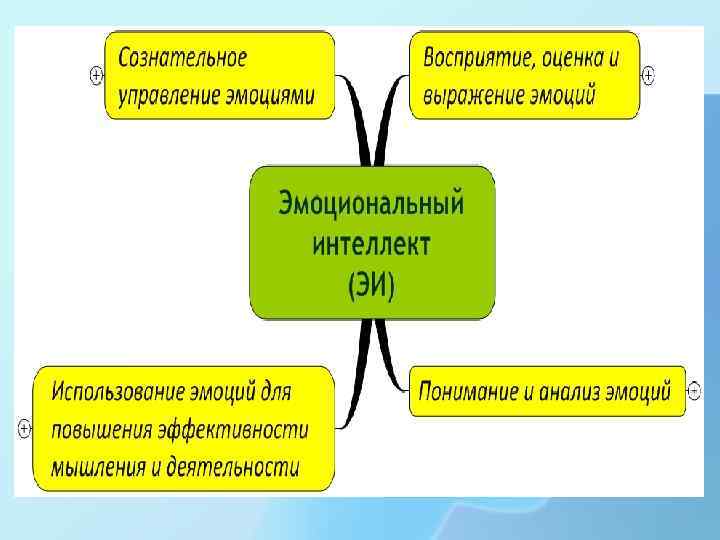 Сознательное управление эмоциями

Восприятие, оценка и выражение эмоций

Эмоциональный интеллект (ЭИ)

Использование эмоций для повышения эффективности мышления и деятельности

Понимание и анализ эмоций